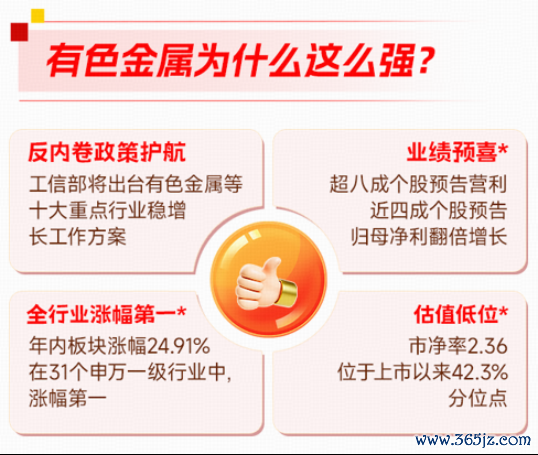 有色金属为什么这么强？

反内卷政策护航
工信部将出台有色金属等十大重点行业稳增长工作方案

业绩预喜*
超八成个股预告营利
近四成个股预告归母净利翻倍增长

全行业涨幅第一*
年内板块涨幅24.91%
在31个申万一级行业中，涨幅第一

估值低位*
市净率2.36
位于上市以来42.3%分位点

www.365jz.com